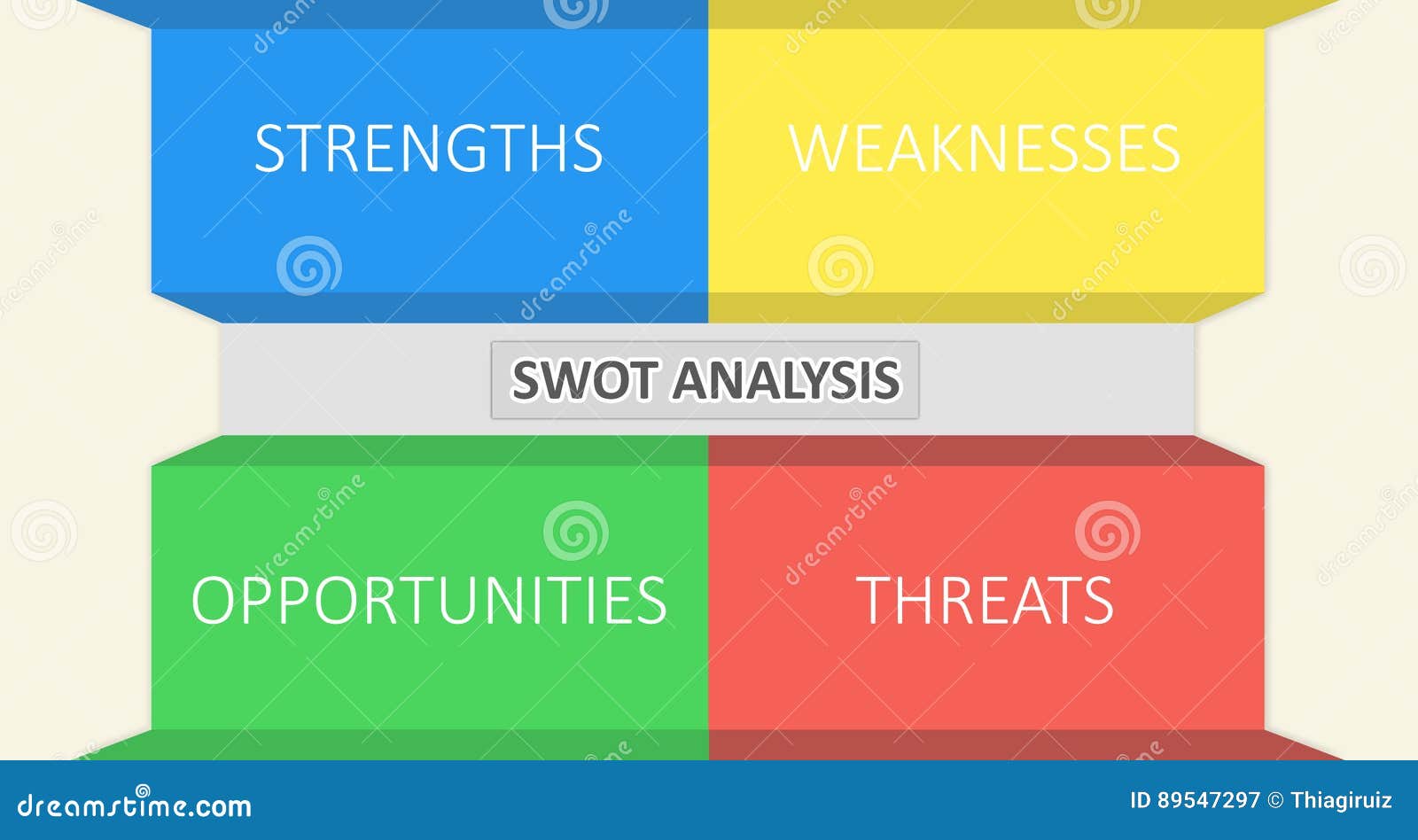 STRENGTHS

WEAKNESSES

SWOT ANALYSIS

OPPORTUNITIES

THREATS

dreamstime.com

ID 89547297 © Thiagiruiz